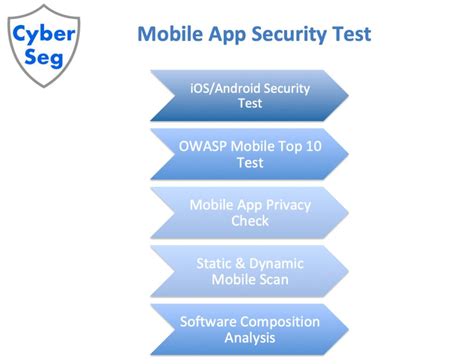 Cyber Seg

Mobile App Security Test

iOS/Android Security Test

OWASP Mobile Top 10 Test

Mobile App Privacy Check

Static & Dynamic Mobile Scan

Software Composition Analysis